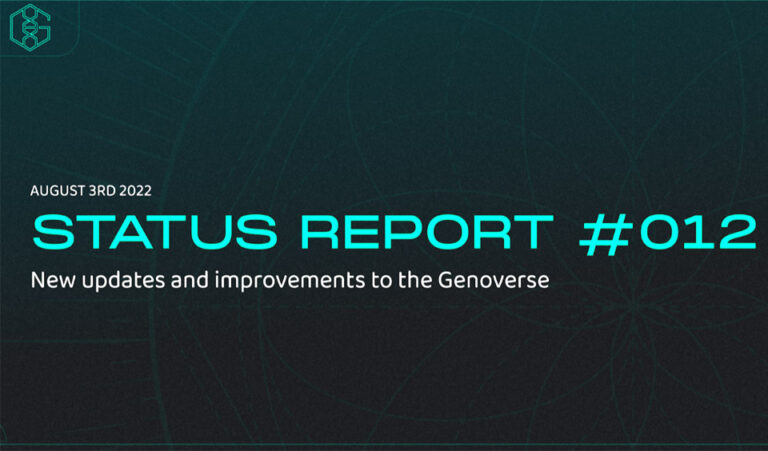 AUGUST 3RD 2022

STATUS REPORT #012

New updates and improvements to the Genoverse